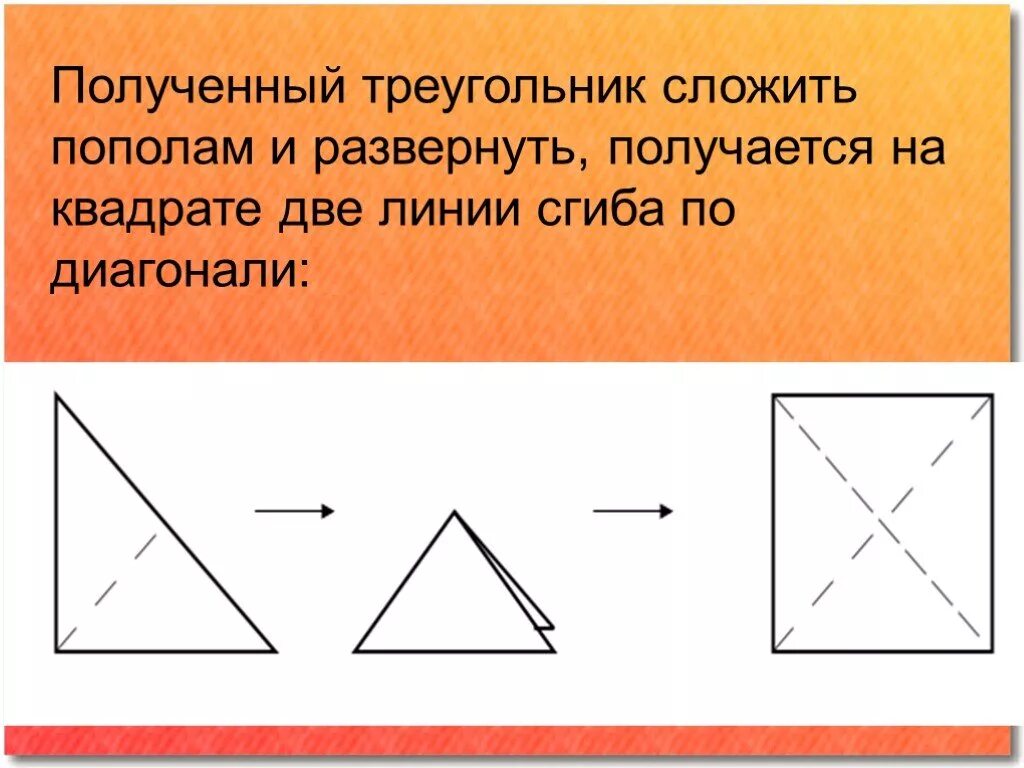 Полученный треугольник сложить пополам и развернуть, получается на квадрате две линии сгиба по диагонали: